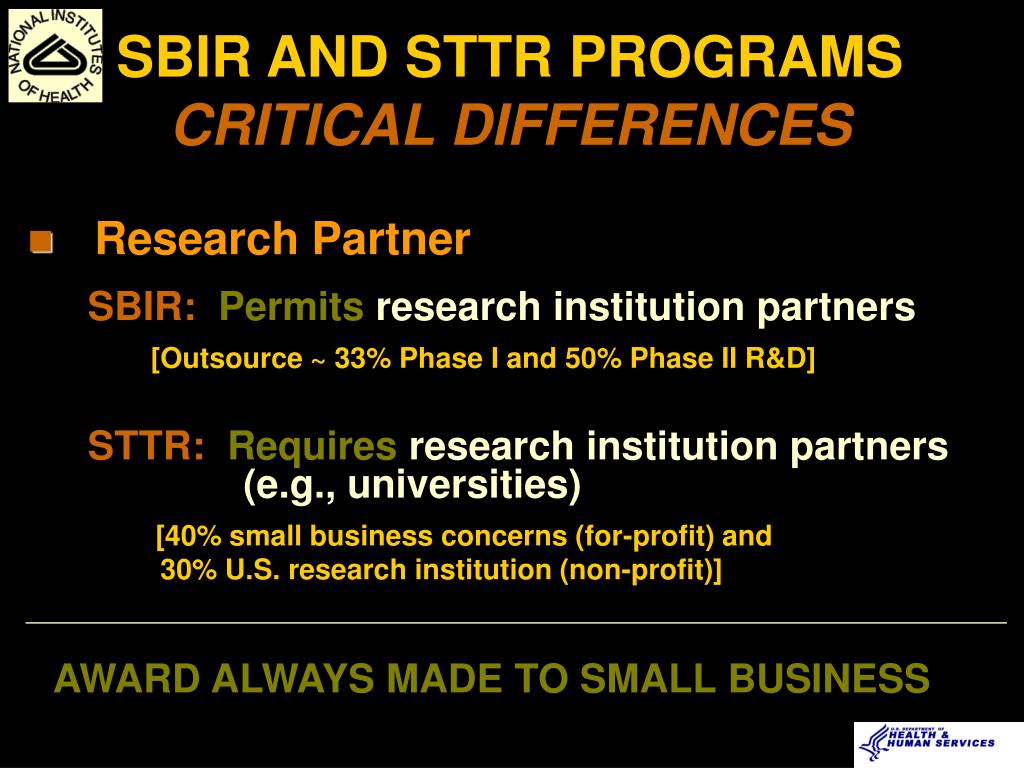 NATIONAL INSTITUTES OF HEALTH

SBIR AND STTR PROGRAMS
CRITICAL DIFFERENCES

Research Partner

SBIR: Permits research institution partners

[Outsource ~ 33% Phase I and 50% Phase II R&D]

STTR: Requires research institution partners (e.g., universities)

[40% small business concerns (for-profit) and 30% U.S. research institution (non-profit)]

AWARD ALWAYS MADE TO SMALL BUSINESS

U.S. DEPARTMENT OF HEALTH & HUMAN SERVICES